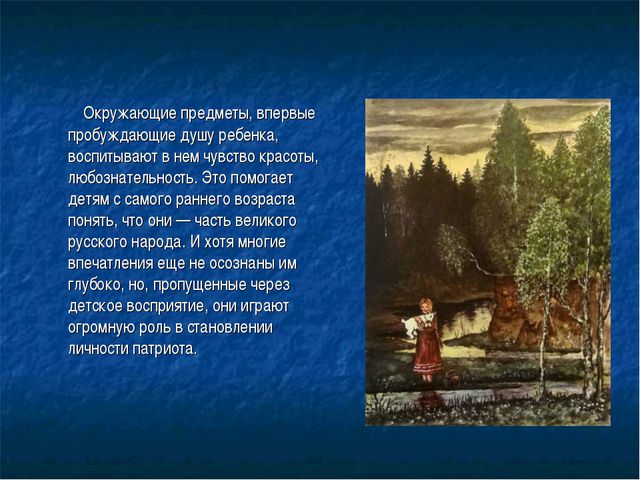 Окружающие предметы, впервые пробуждающие душу ребенка, воспитывают в нем чувство красоты, любознательность. Это помогает детям с самого раннего возраста понять, что они — часть великого русского народа. И хотя многие впечатления еще не осознаны им глубоко, но, пропущенные через детское восприятие, они играют огромную роль в становлении личности патриота.